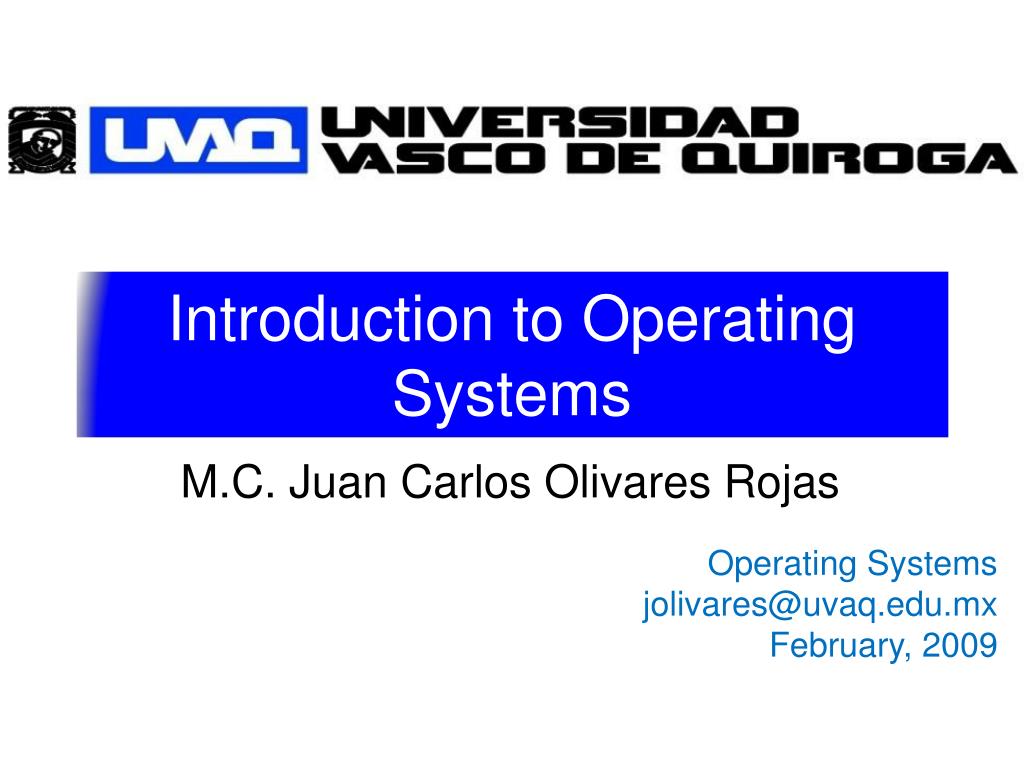 UVAQ UNIVERSIDAD VASCO DE QUIROGA

Introduction to Operating Systems

M.C. Juan Carlos Olivares Rojas

Operating Systems
jolivares@uvaq.edu.mx
February, 2009